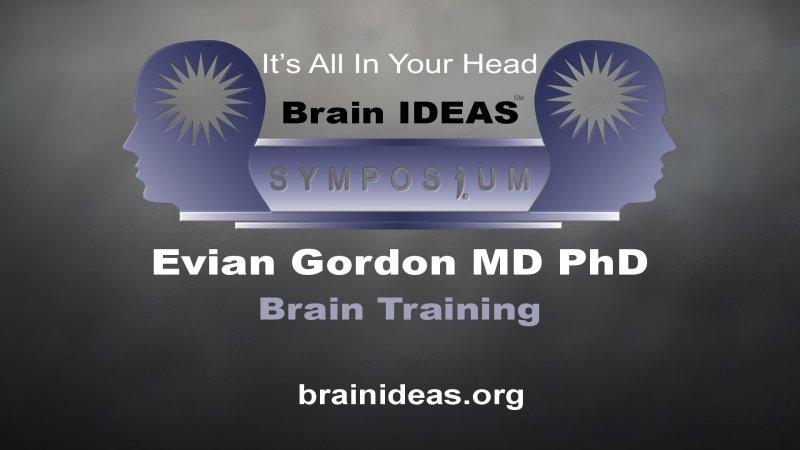 It's All In Your Head

Brain IDEAS℠

SYMPOSIUM

Evian Gordon MD PhD

Brain Training

brainideas.org